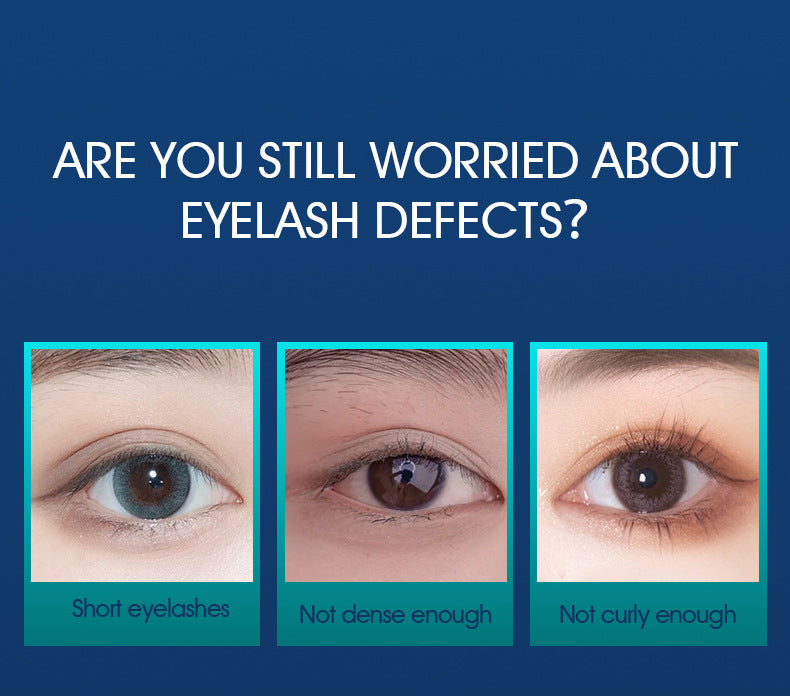 ARE YOU STILL WORRIED ABOUT EYELASH DEFECTS?

Short eyelashes

Not dense enough

Not curly enough